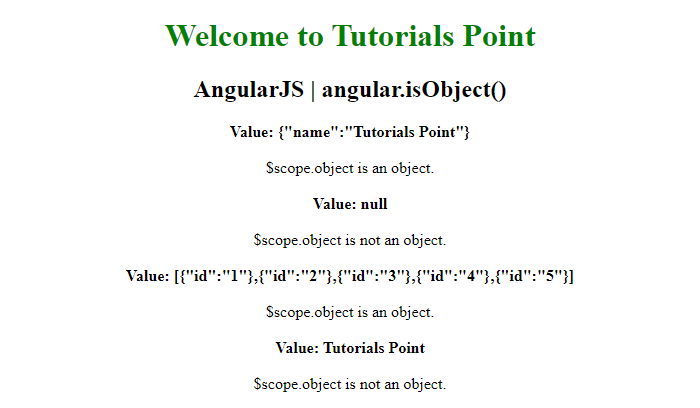 Welcome to Tutorials Point

AngularJS | angular.isObject()

Value: {"name":"Tutorials Point"}

\$scope.object is an object.

Value: null

\$scope.object is not an object.

Value: [{"id":"1"},{"id":"2"},{"id":"3"},{"id":"4"},{"id":"5"}]

\$scope.object is an object.

Value: Tutorials Point

\$scope.object is not an object.